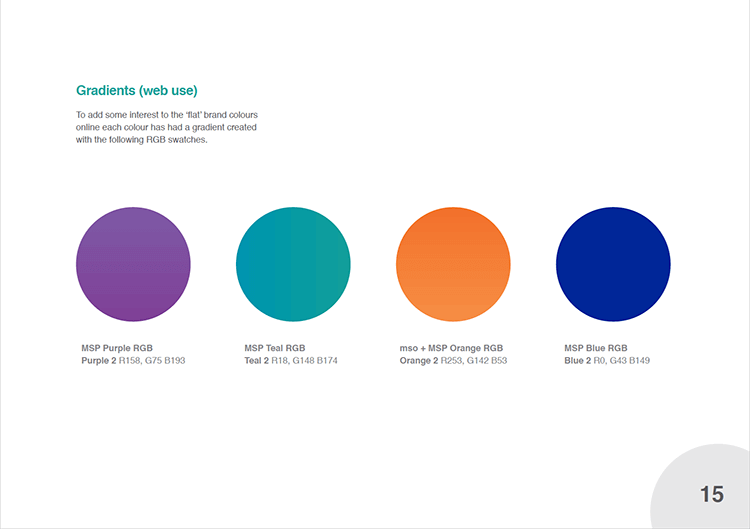 Gradients (web use)

To add some interest to the 'flat' brand colours online each colour has had a gradient created with the following RGB swatches.

MSP Purple RGB
Purple 2 R158, G75 B193

MSP Teal RGB
Teal 2 R18, G148 B174

mso + MSP Orange RGB
Orange 2 R253, G142 B53

MSP Blue RGB
Blue 2 R0, G43 B149

15